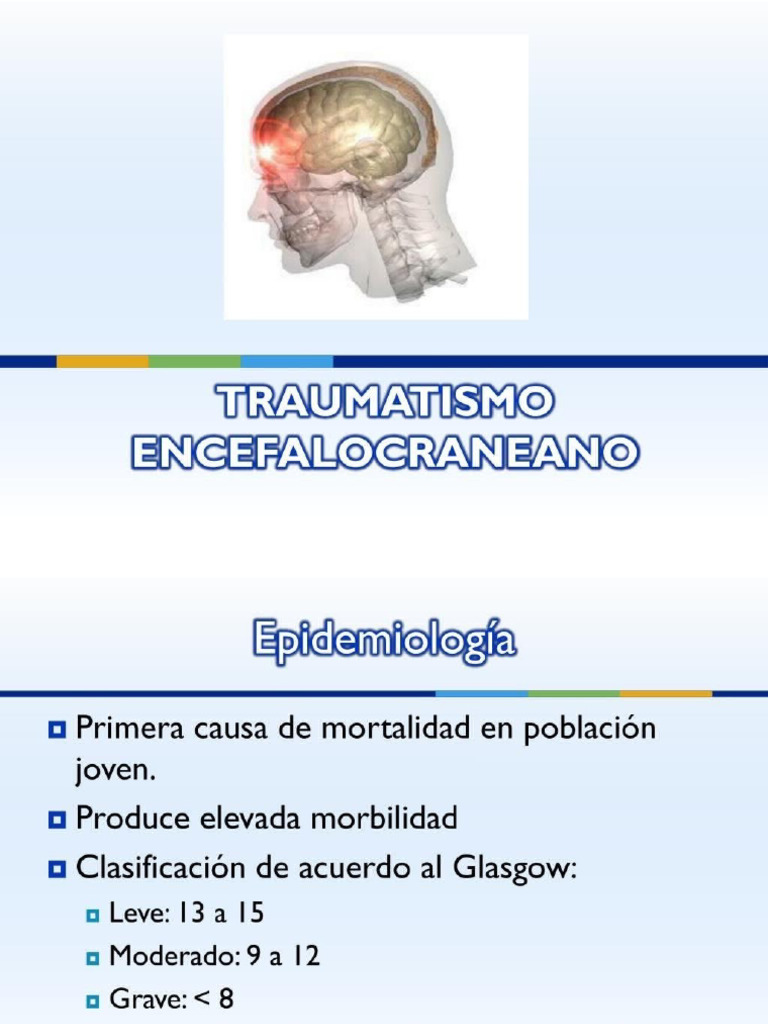 TRAUMATISMO ENCEFALOCRANEANO

Epidemiología

Primera causa de mortalidad en población joven.

Produce elevada morbilidad

Clasificación de acuerdo al Glasgow:

Leve: 13 a 15

Moderado: 9 a 12

Grave: < 8